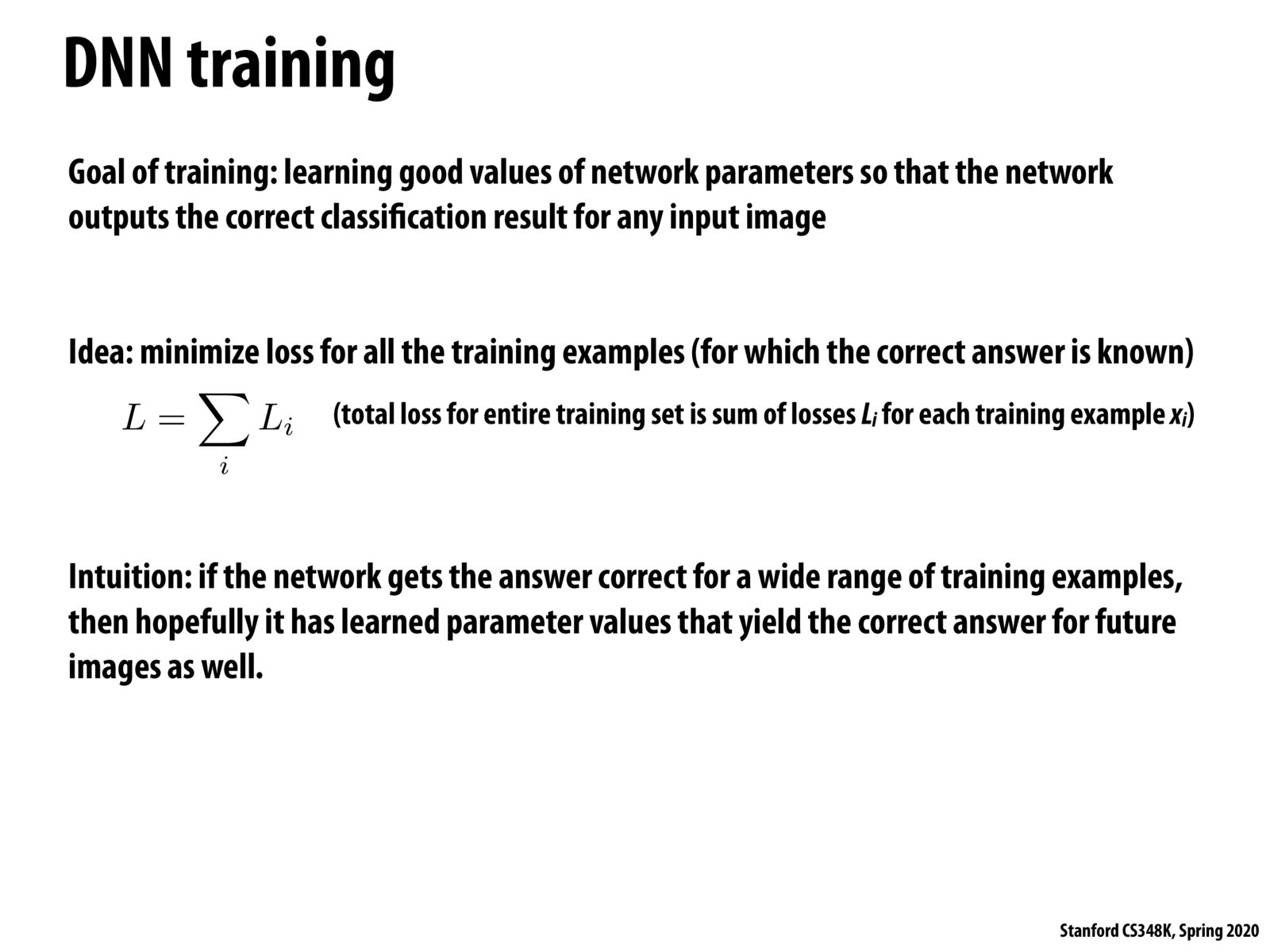 DNN training

Goal of training: learning good values of network parameters so that the network outputs the correct classification result for any input image

Idea: minimize loss for all the training examples (for which the correct answer is known)

$L = \sum_i L_i$ (total loss for entire training set is sum of losses $L_i$ for each training example $x_i$)

Intuition: if the network gets the answer correct for a wide range of training examples, then hopefully it has learned parameter values that yield the correct answer for future images as well.

Stanford CS348K, Spring 2020